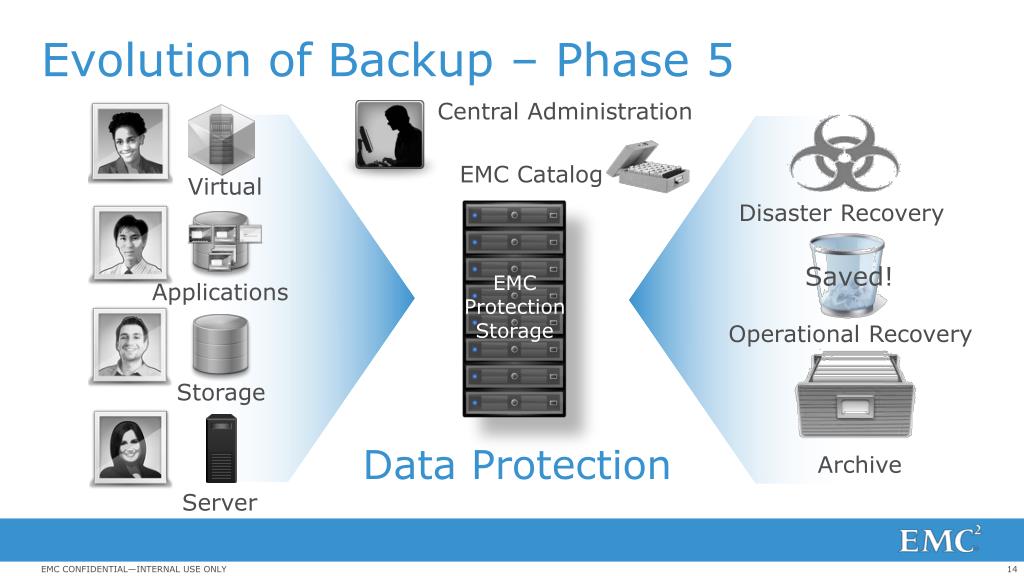 Evolution of Backup – Phase 5

Virtual

Applications

Storage

Server

Central Administration

EMC Catalog

EMC Protection Storage

Data Protection

Disaster Recovery

Saved!

Operational Recovery

Archive

EMC$^2$

EMC CONFIDENTIAL—INTERNAL USE ONLY

14